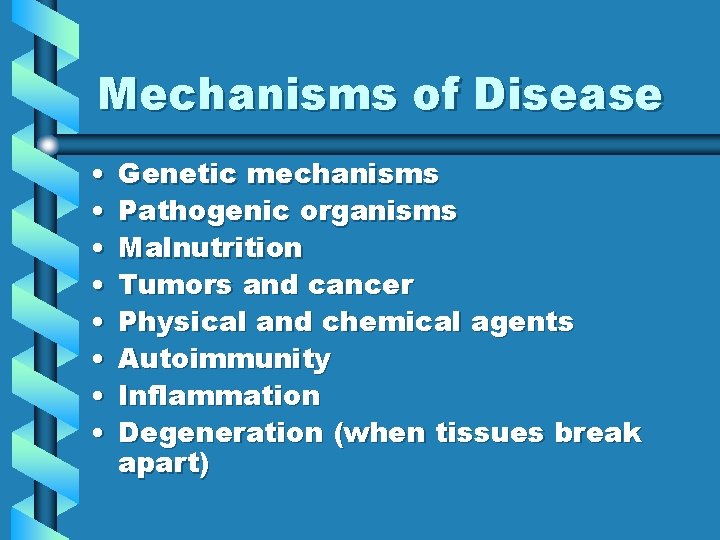 Mechanisms of Disease

• Genetic mechanisms
• Pathogenic organisms
• Malnutrition
• Tumors and cancer
• Physical and chemical agents
• Autoimmunity
• Inflammation
• Degeneration (when tissues break apart)